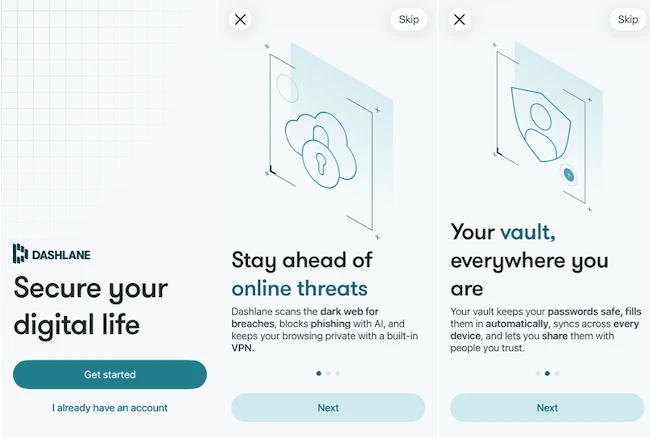 DASHLANE

Secure your digital life

Get started

I already have an account

Skip

Stay ahead of online threats

Dashlane scans the dark web for breaches, blocks phishing with AI, and keeps your browsing private with a built-in VPN.

Next

Skip

Your vault, everywhere you are

Your vault keeps your passwords safe, fills them in automatically, syncs across every device, and lets you share them with people you trust.

Next